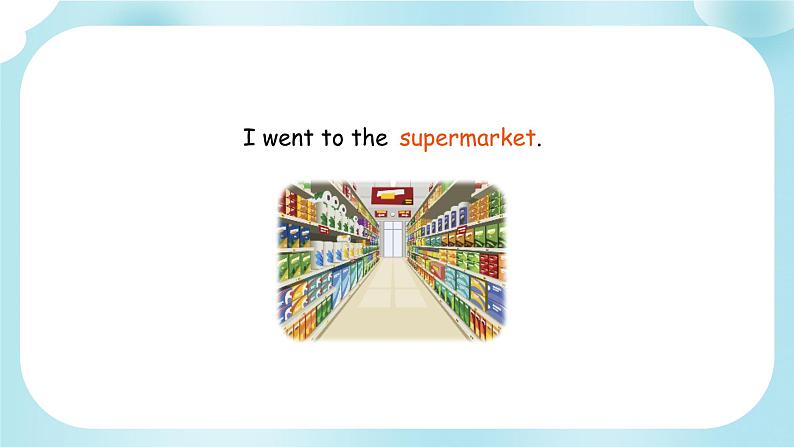 I went to the supermarket.